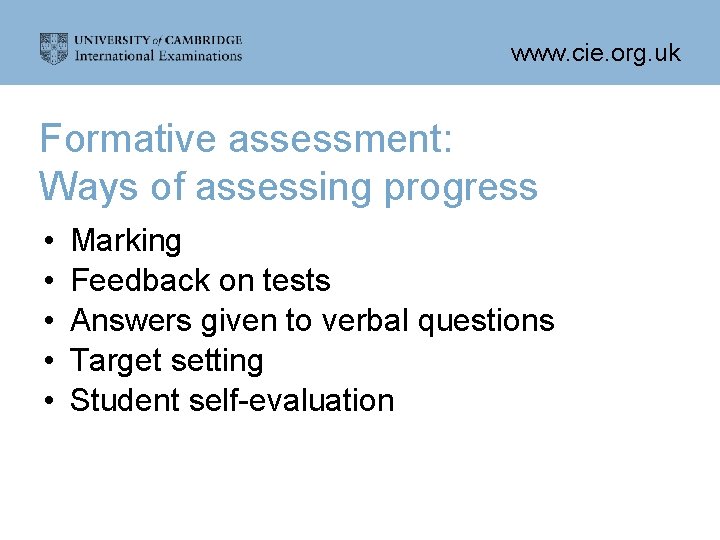 UNIVERSITY of CAMBRIDGE
International Examinations

www.cie.org.uk

Formative assessment:
Ways of assessing progress

• Marking
• Feedback on tests
• Answers given to verbal questions
• Target setting
• Student self-evaluation